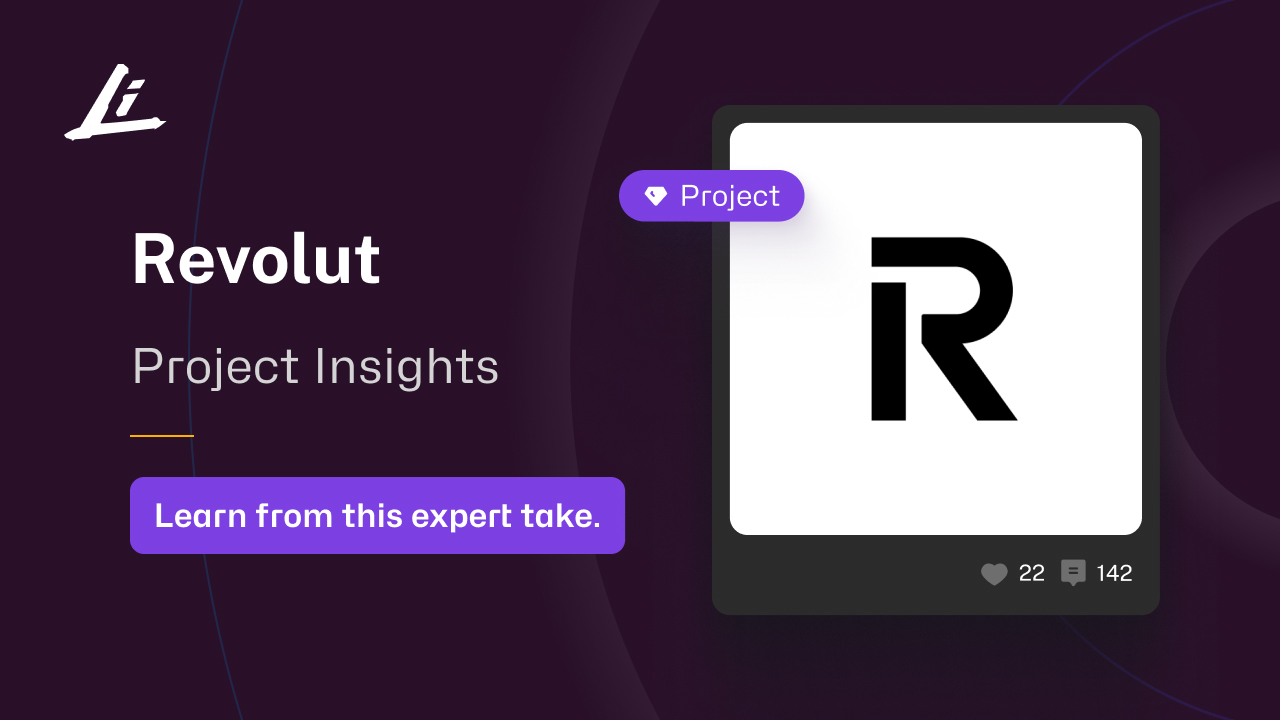 Li

Revolut

Project Insights

Learn from this expert take.

Project

R

22 142